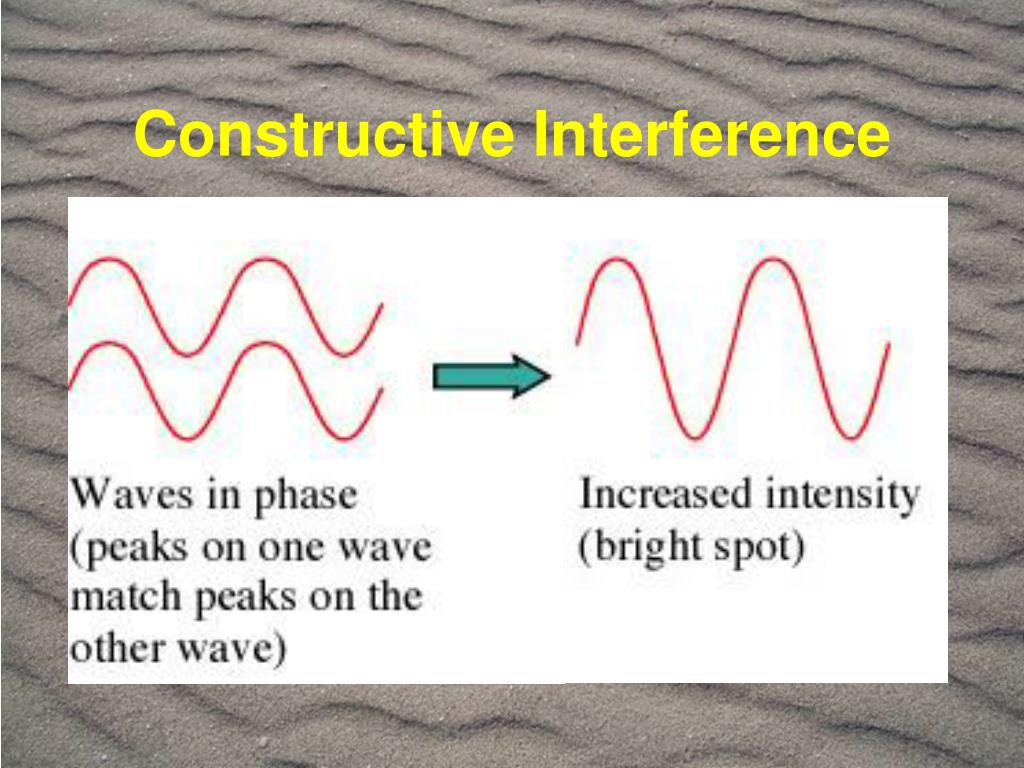 Constructive Interference

Waves in phase (peaks on one wave match peaks on the other wave)

Increased intensity (bright spot)